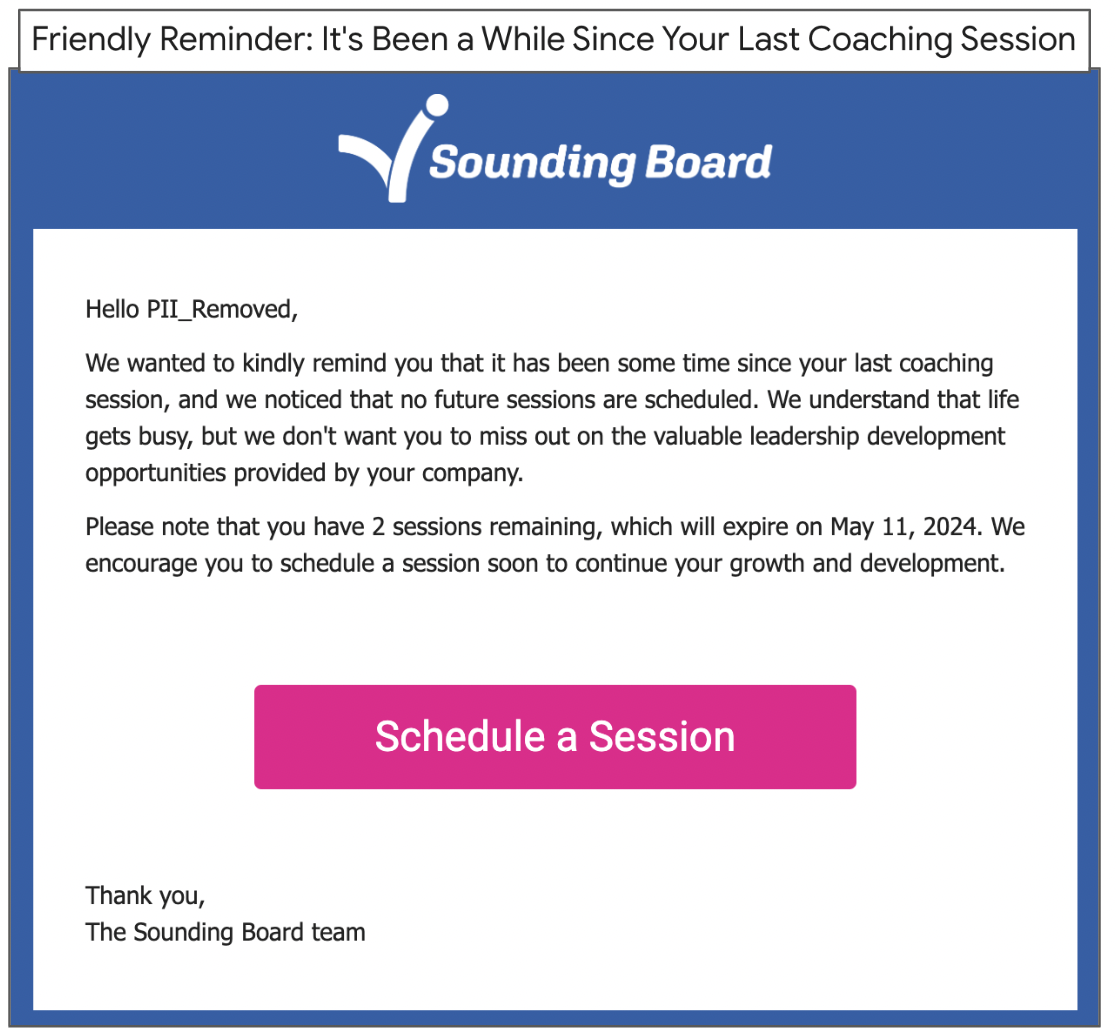 Friendly Reminder: It's Been a While Since Your Last Coaching Session

Sounding Board

Hello PII_Removed,

We wanted to kindly remind you that it has been some time since your last coaching session, and we noticed that no future sessions are scheduled. We understand that life gets busy, but we don't want you to miss out on the valuable leadership development opportunities provided by your company.

Please note that you have 2 sessions remaining, which will expire on May 11, 2024. We encourage you to schedule a session soon to continue your growth and development.

Schedule a Session

Thank you,
The Sounding Board team